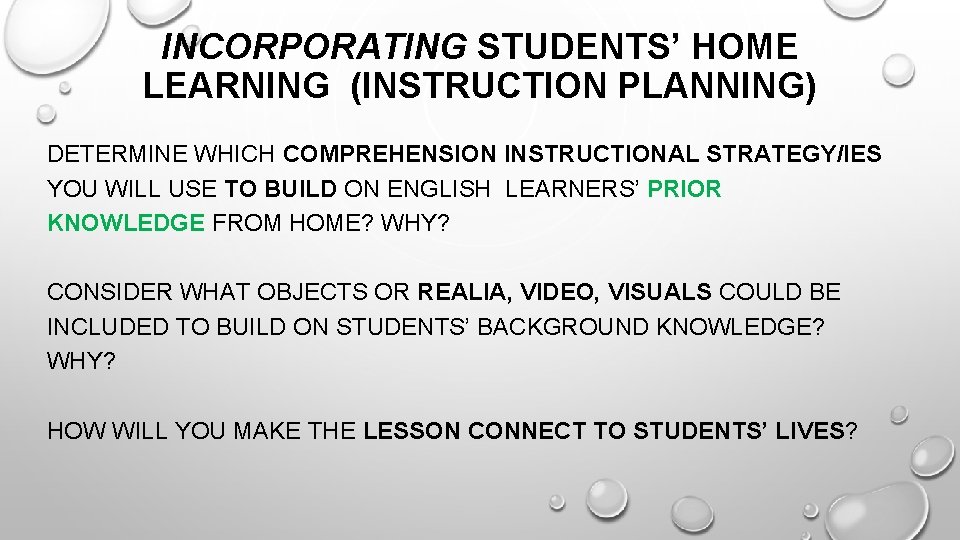 INCORPORATING STUDENTS' HOME LEARNING (INSTRUCTION PLANNING)

DETERMINE WHICH COMPREHENSION INSTRUCTIONAL STRATEGY/IES YOU WILL USE TO BUILD ON ENGLISH LEARNERS' PRIOR KNOWLEDGE FROM HOME? WHY?

CONSIDER WHAT OBJECTS OR REALIA, VIDEO, VISUALS COULD BE INCLUDED TO BUILD ON STUDENTS' BACKGROUND KNOWLEDGE? WHY?

HOW WILL YOU MAKE THE LESSON CONNECT TO STUDENTS' LIVES?